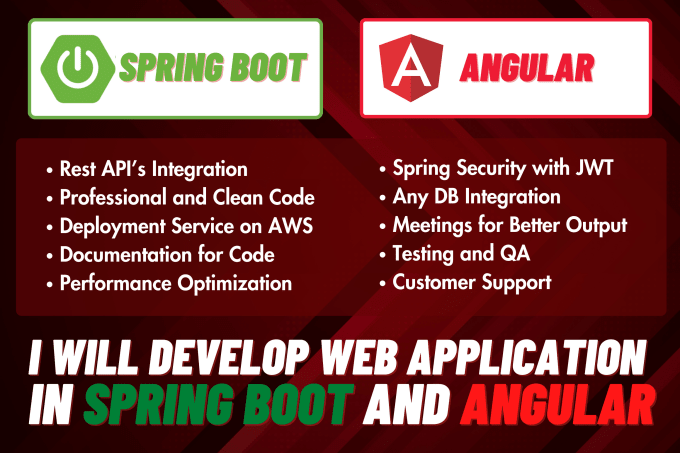 SPRING BOOT

A ANGULAR

• Rest API's Integration
• Professional and Clean Code
• Deployment Service on AWS
• Documentation for Code
• Performance Optimization

• Spring Security with JWT
• Any DB Integration
• Meetings for Better Output
• Testing and QA
• Customer Support

I WILL DEVELOP WEB APPLICATION IN SPRING BOOT AND ANGULAR